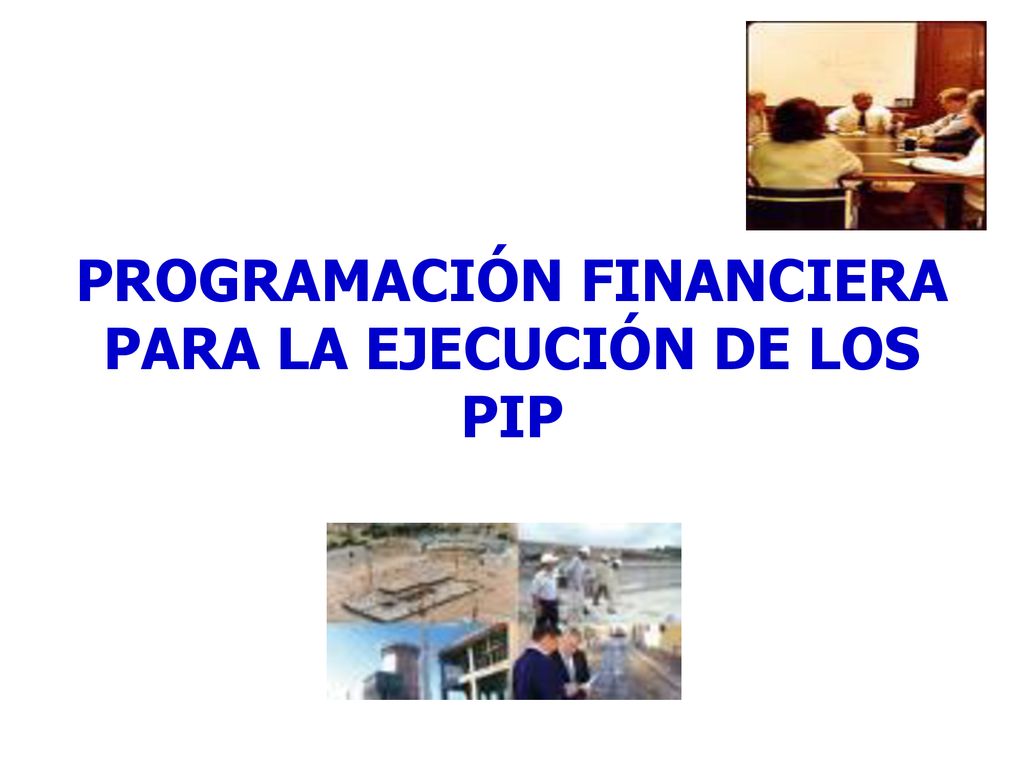 PROGRAMACIÓN FINANCIERA PARA LA EJECUCIÓN DE LOS PIP